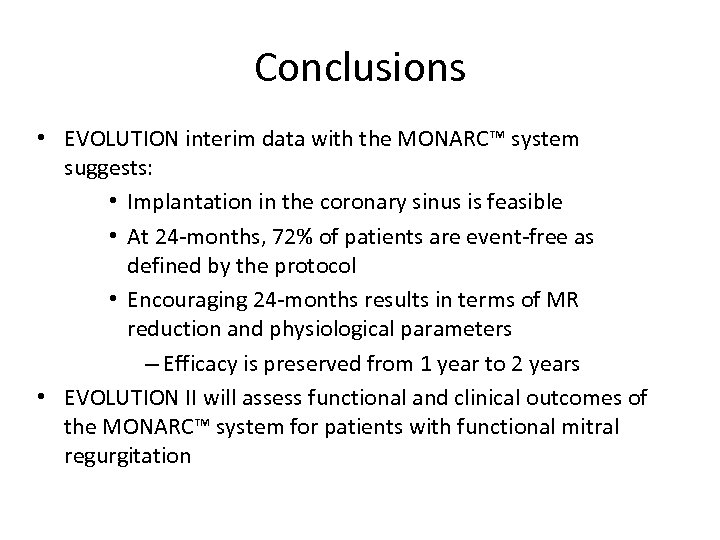 Conclusions

• EVOLUTION interim data with the MONARC™ system suggests:

• Implantation in the coronary sinus is feasible

• At 24-months, 72% of patients are event-free as defined by the protocol

• Encouraging 24-months results in terms of MR reduction and physiological parameters

– Efficacy is preserved from 1 year to 2 years

• EVOLUTION II will assess functional and clinical outcomes of the MONARC™ system for patients with functional mitral regurgitation